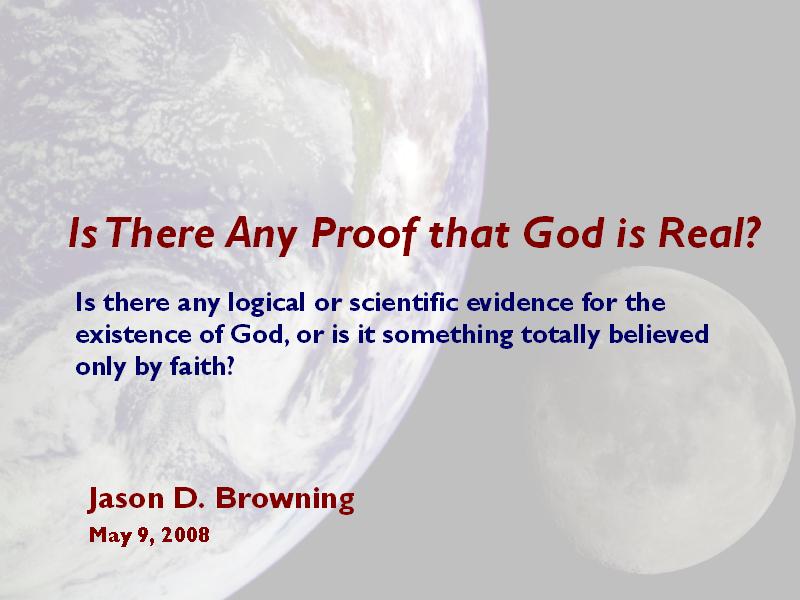 Is There Any Proof that God is Real?

Is there any logical or scientific evidence for the existence of God, or is it something totally believed only by faith?

Jason D. Browning

May 9, 2008